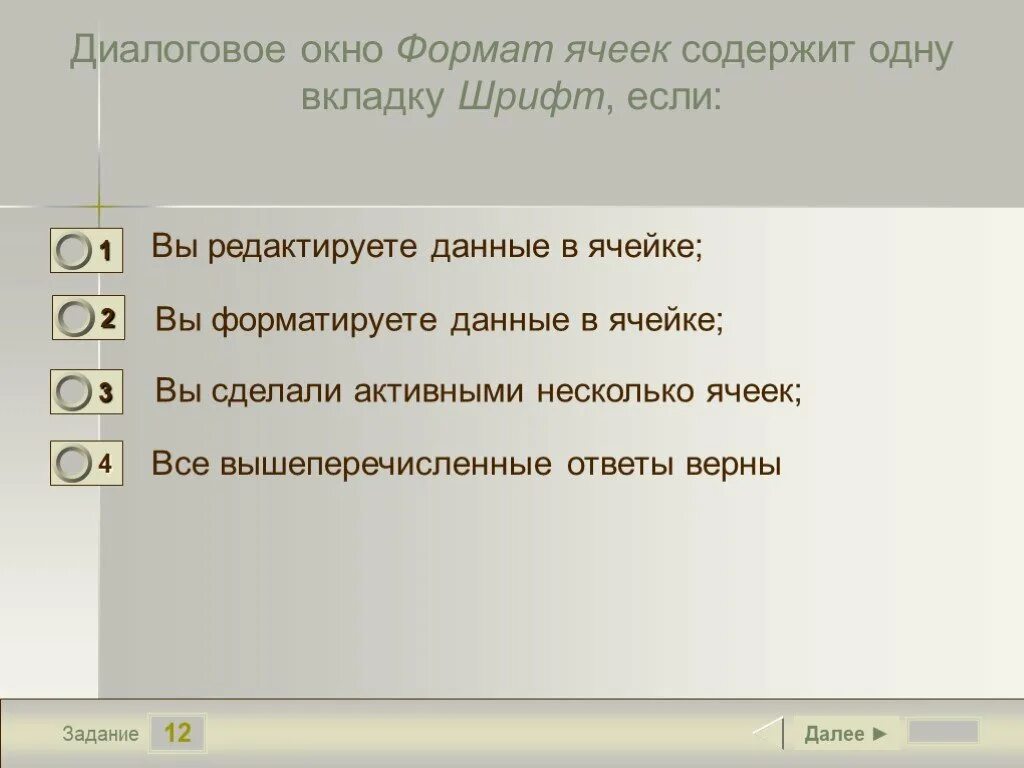 Диалоговое окно Формат ячеек содержит одну вкладку Шрифт, если:

1 Вы редактируете данные в ячейке;

2 Вы форматируете данные в ячейке;

3 Вы сделали активными несколько ячеек;

4 Все вышеперечисленные ответы верны

Задание 12

Далее ►